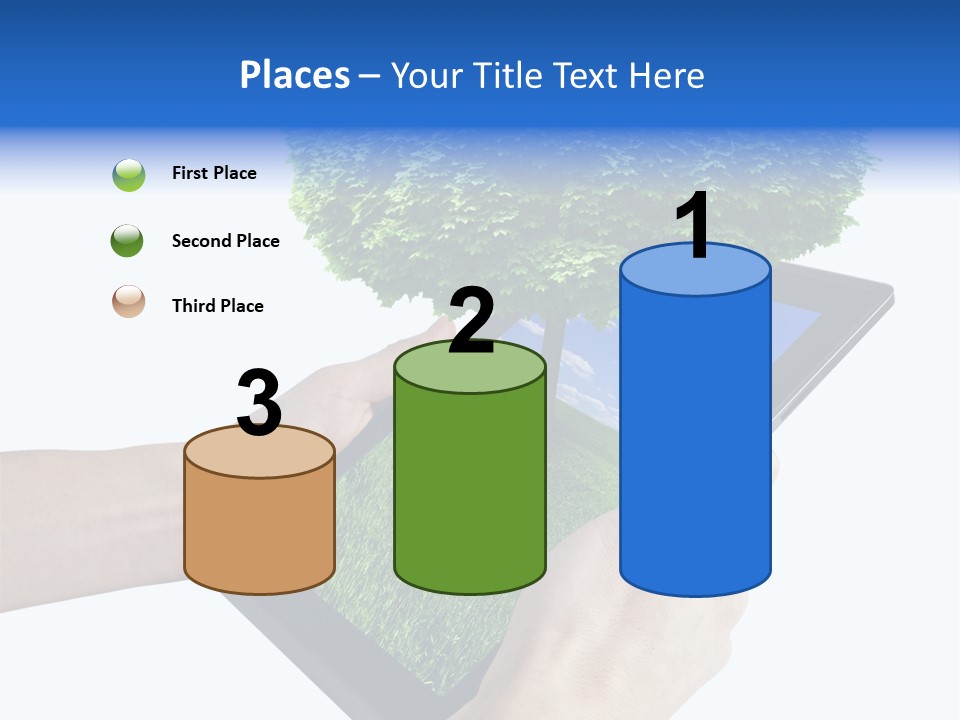 Places – Your Title Text Here

First Place

Second Place

Third Place

3

2

1